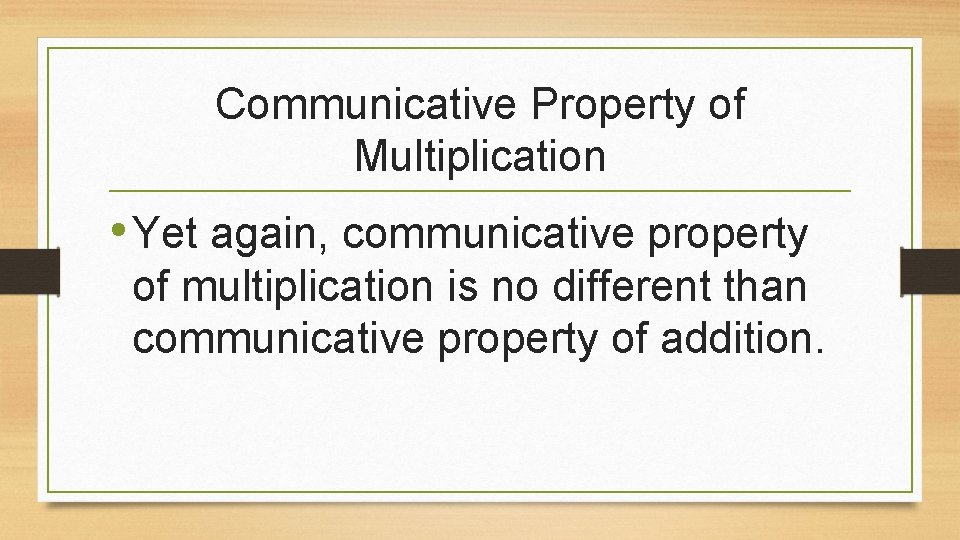 Communicative Property of Multiplication

• Yet again, communicative property of multiplication is no different than communicative property of addition.